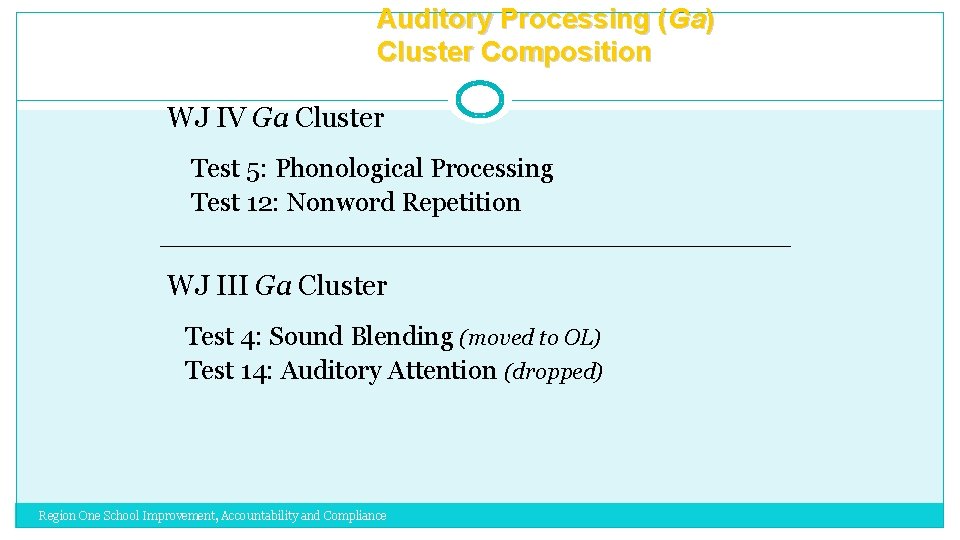 Auditory Processing (Ga) Cluster Composition

WJ IV Ga Cluster

Test 5: Phonological Processing
Test 12: Nonword Repetition

WJ III Ga Cluster

Test 4: Sound Blending (moved to OL)
Test 14: Auditory Attention (dropped)

Region One School Improvement, Accountability and Compliance